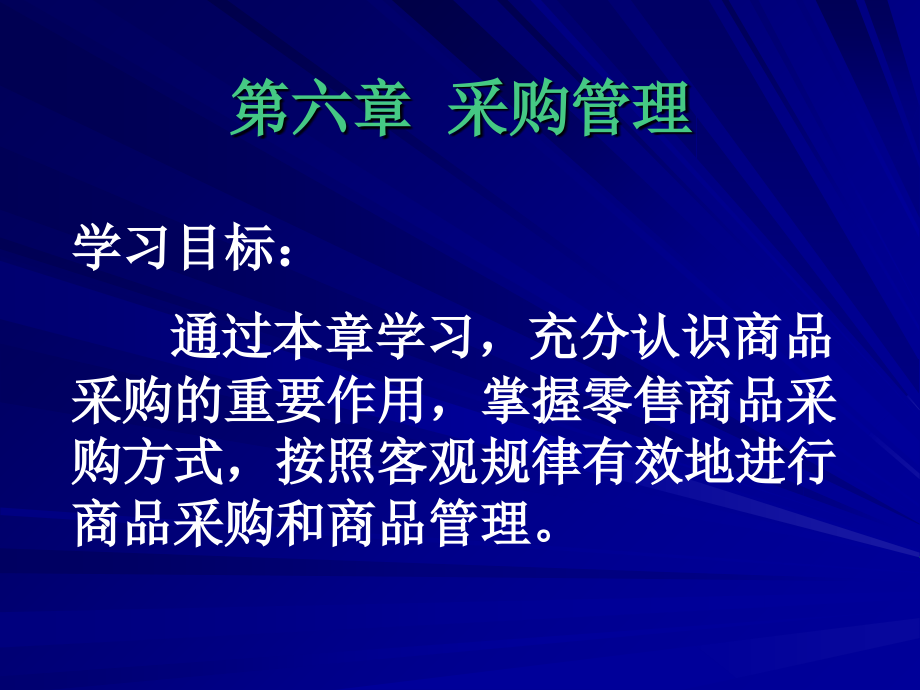 第六章 采购管理

学习目标：

通过本章学习，充分认识商品采购的重要作用，掌握零售商品采购方式，按照客观规律有效地进行商品采购和商品管理。